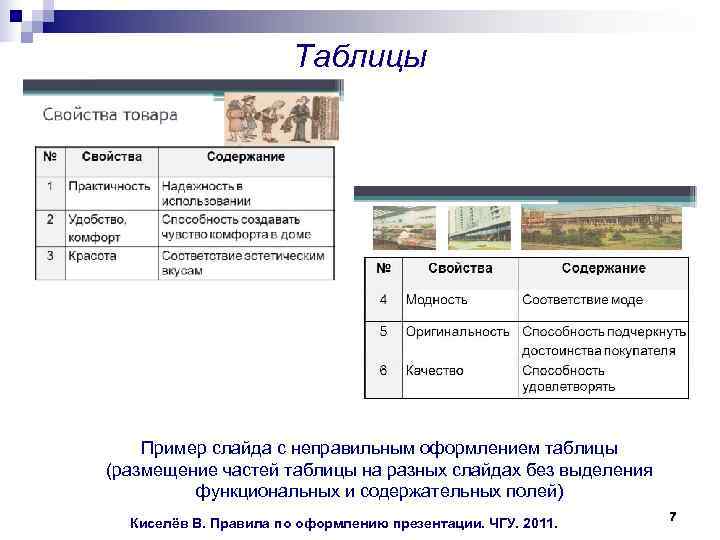 Таблицы

Свойства товара

| № | Свойства | Содержание |
|---|---|---|
| 1 | Практичность | Надежность в использовании |
| 2 | Удобство, комфорт | Способность создавать чувство комфорта в доме |
| 3 | Красота | Соответствие эстетическим вкусам |

| № | Свойства | Содержание |
|---|---|---|
| 4 | Модность | Соответствие моде |
| 5 | Оригинальность | Способность подчеркнуть достоинства покупателя |
| 6 | Качество | Способность удовлетворять |

Пример слайда с неправильным оформлением таблицы (размещение частей таблицы на разных слайдах без выделения функциональных и содержательных полей)

Киселёв В. Правила по оформлению презентации. ЧГУ. 2011.

7